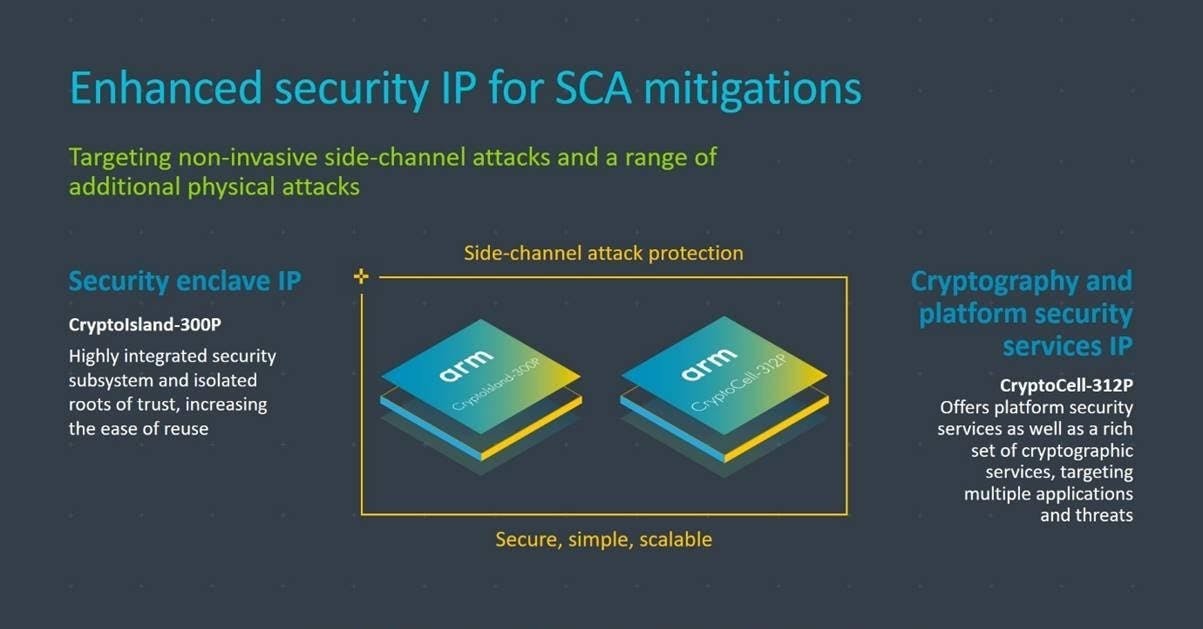 Enhanced security IP for SCA mitigations

Targeting non-invasive side-channel attacks and a range of additional physical attacks

Security enclave IP

CryptoIsland-300P

Highly integrated security subsystem and isolated roots of trust, increasing the ease of reuse

Side-channel attack protection

arm
CryptoIsland-300P

arm
CryptoCell-312P

Secure, simple, scalable

Cryptography and platform security services IP

CryptoCell-312P

Offers platform security services as well as a rich set of cryptographic services, targeting multiple applications and threats